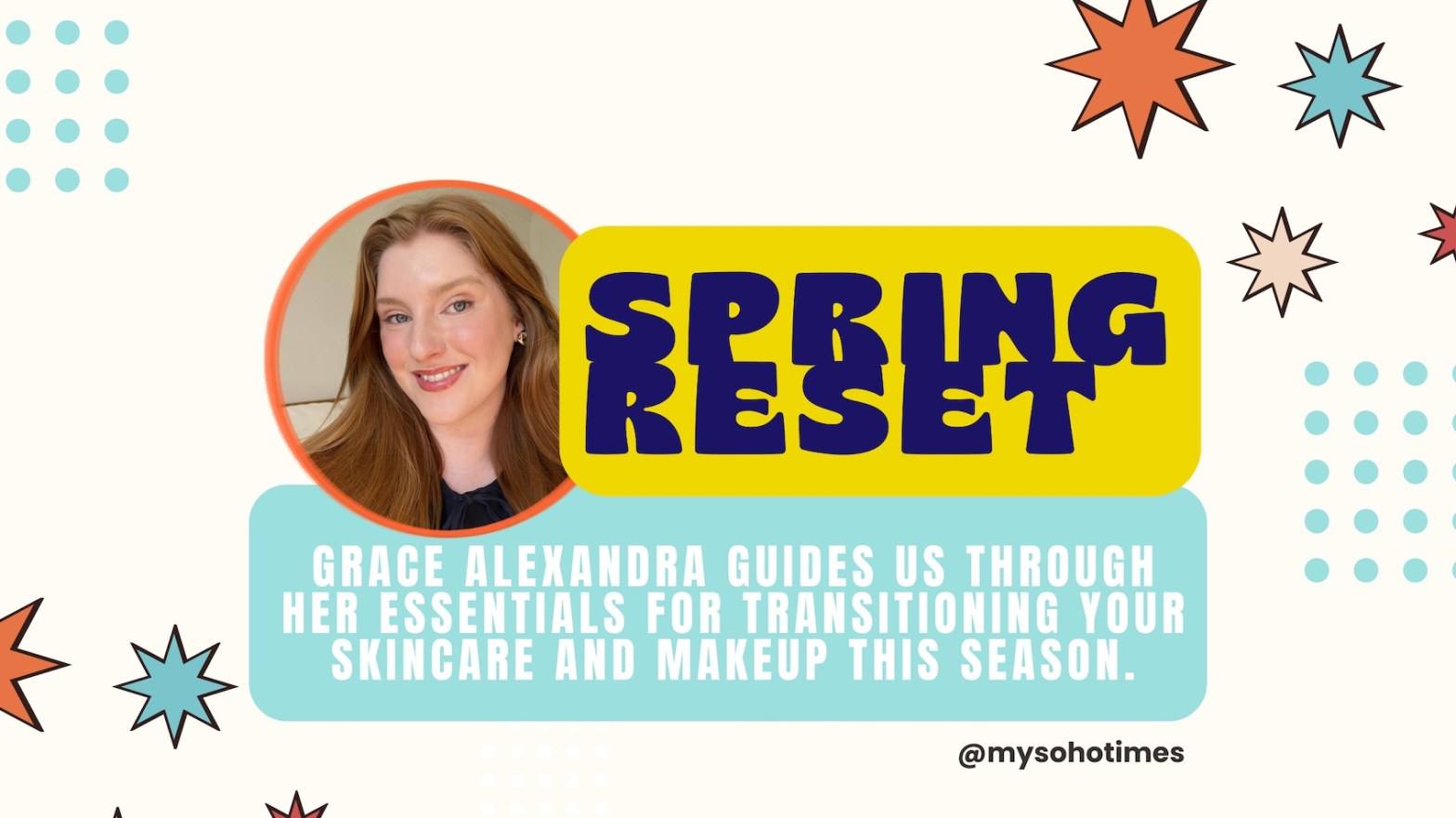 SPRING RESET

GRACE ALEXANDRA GUIDES US THROUGH HER ESSENTIALS FOR TRANSITIONING YOUR SKINCARE AND MAKEUP THIS SEASON.

@mysohotimes